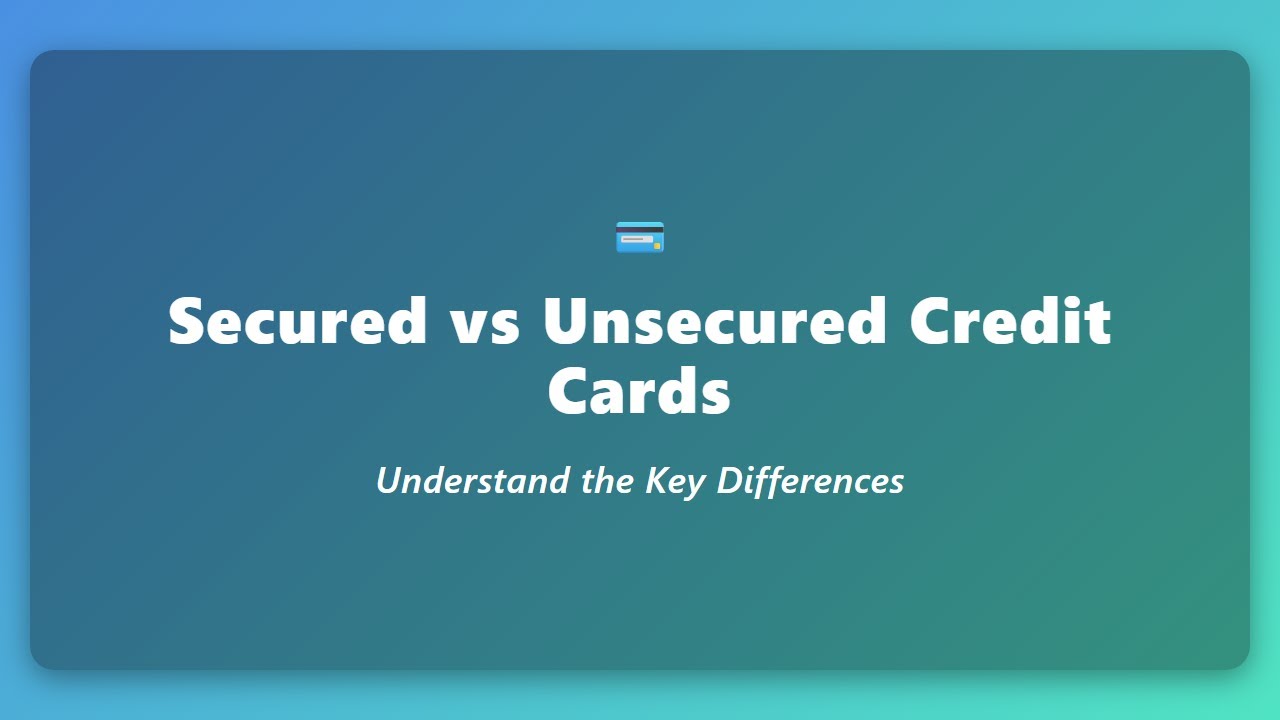 Secured vs Unsecured Credit Cards

Understand the Key Differences